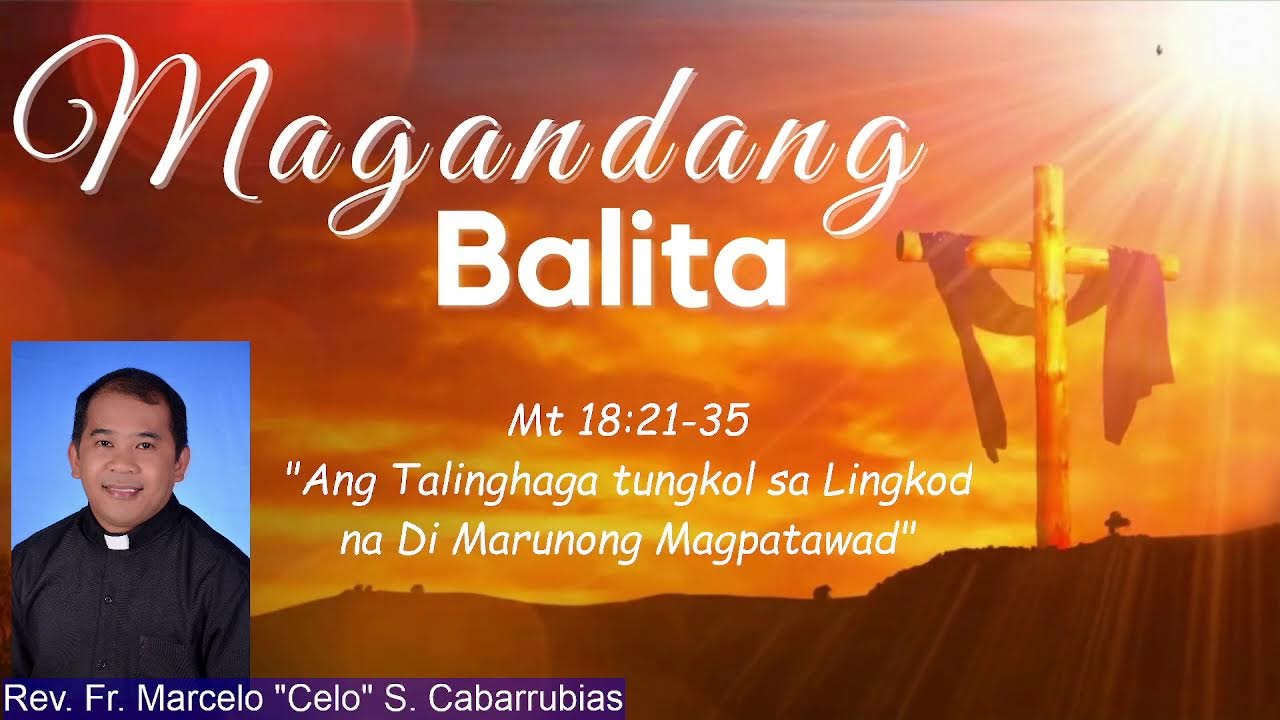 Magandang
Balita

Mt 18:21-35
"Ang Talinghaga tungkol sa Lingkod na Di Marunong Magpatawad"

Rev. Fr. Marcelo "Celo" S. Cabarrubias